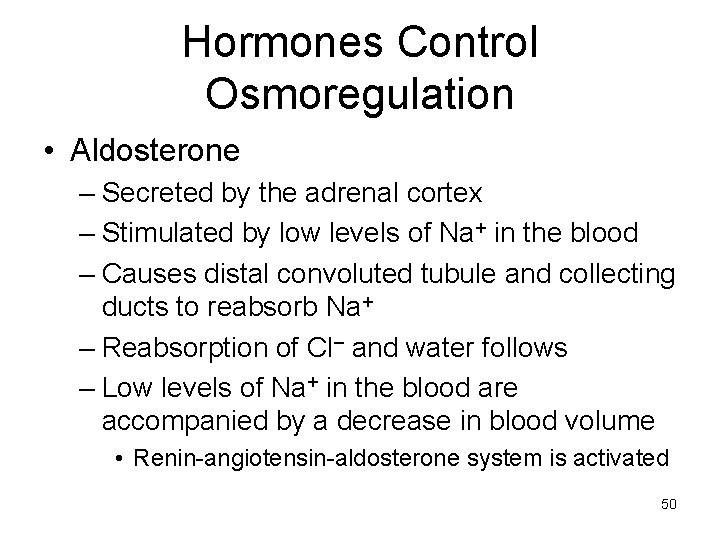 Hormones Control Osmoregulation

• Aldosterone
– Secreted by the adrenal cortex
– Stimulated by low levels of $Na^+$ in the blood
– Causes distal convoluted tubule and collecting ducts to reabsorb $Na^+$
– Reabsorption of $Cl^-$ and water follows
– Low levels of $Na^+$ in the blood are accompanied by a decrease in blood volume
• Renin-angiotensin-aldosterone system is activated

50